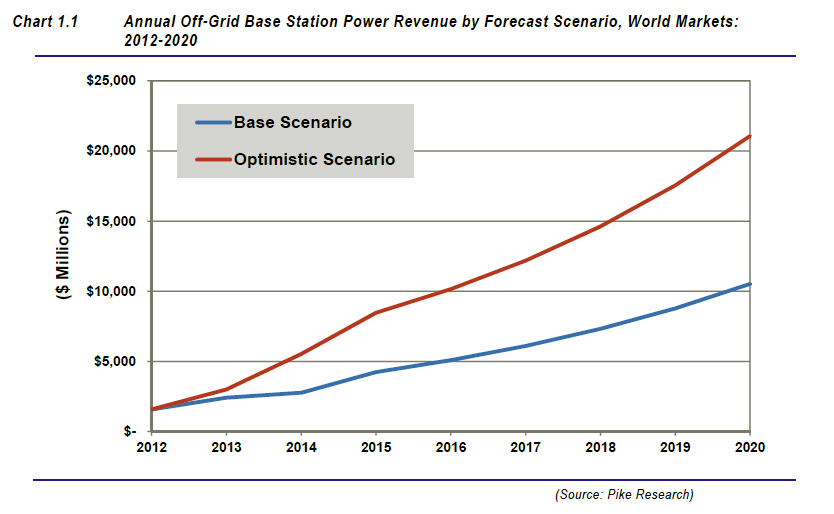 Chart 1.1 Annual Off-Grid Base Station Power Revenue by Forecast Scenario, World Markets: 2012-2020

Base Scenario
Optimistic Scenario

($ Millions)

$25,000
$20,000
$15,000
$10,000
$5,000
$-

2012
2013
2014
2015
2016
2017
2018
2019
2020

(Source: Pike Research)